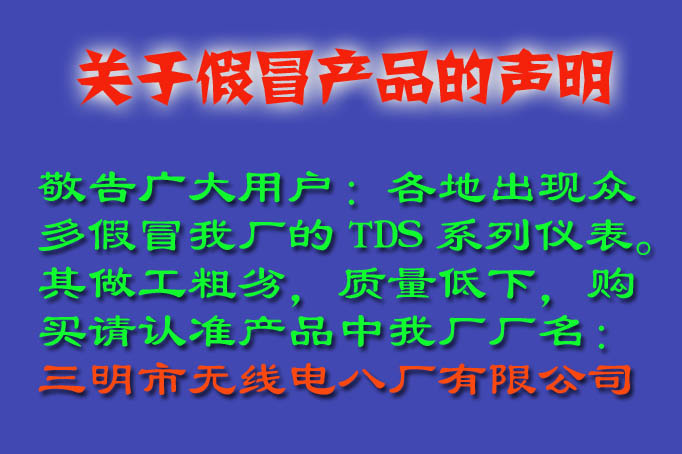 关于假冒产品的声明

敬告广大用户：各地出现众多假冒我厂的 TDS 系列仪表。其做工粗劣，质量低下，购买请认准产品中我厂厂名：
三明市无线电八厂有限公司